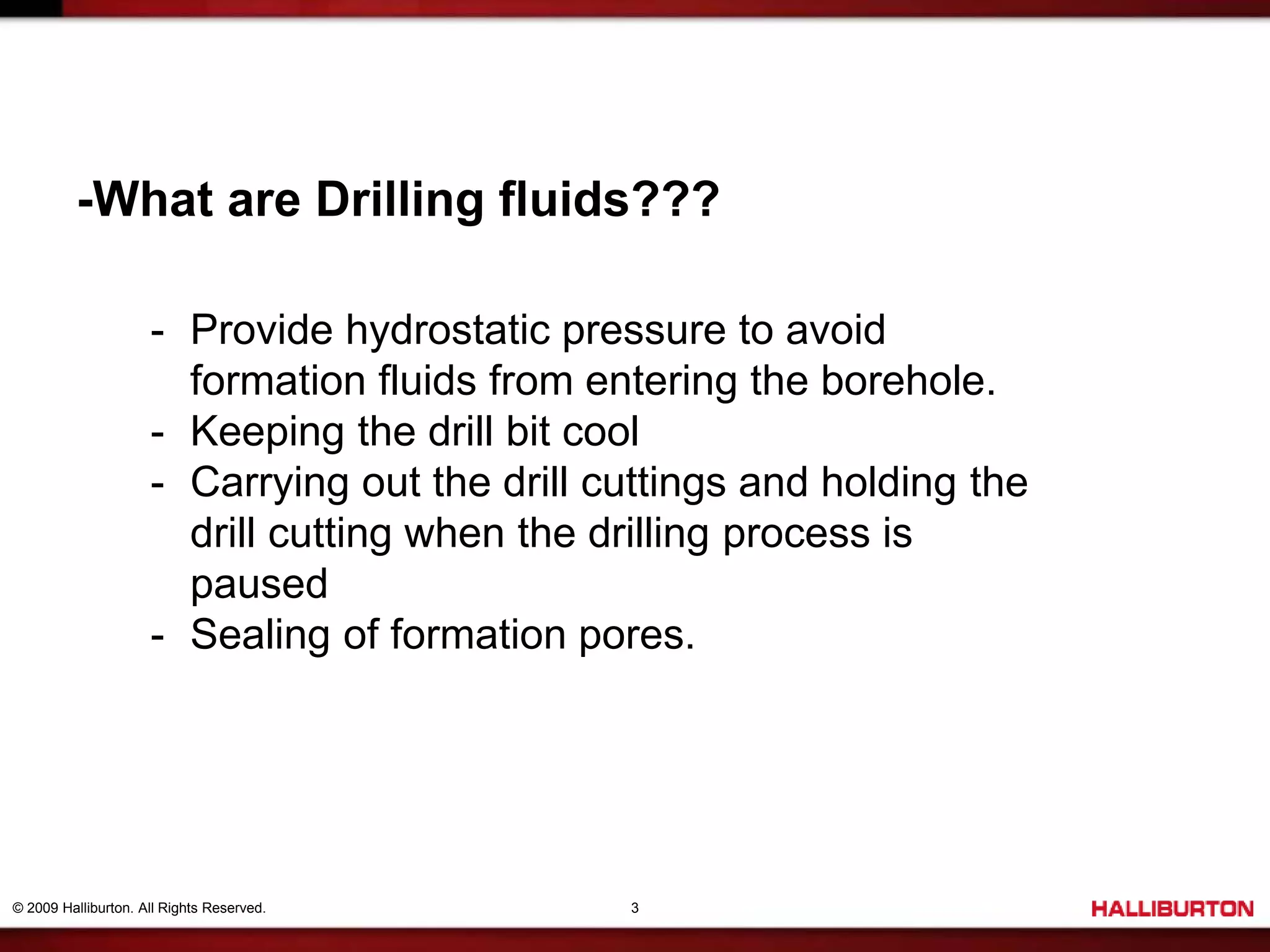 -What are Drilling fluids???

- Provide hydrostatic pressure to avoid formation fluids from entering the borehole.
- Keeping the drill bit cool
- Carrying out the drill cuttings and holding the drill cutting when the drilling process is paused
- Sealing of formation pores.

© 2009 Halliburton. All Rights Reserved.

3

HALLIBURTON